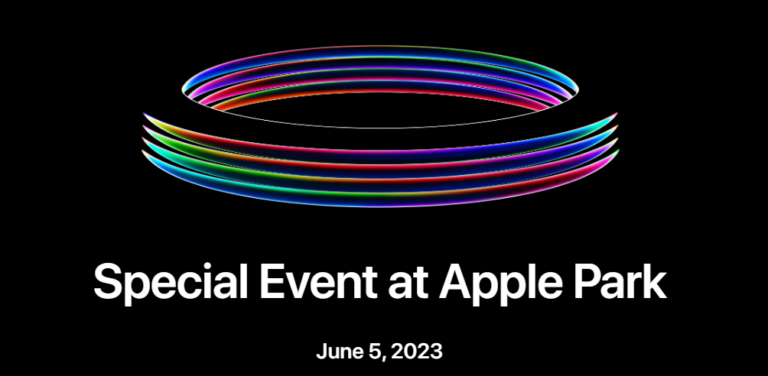 Special Event at Apple Park

June 5, 2023